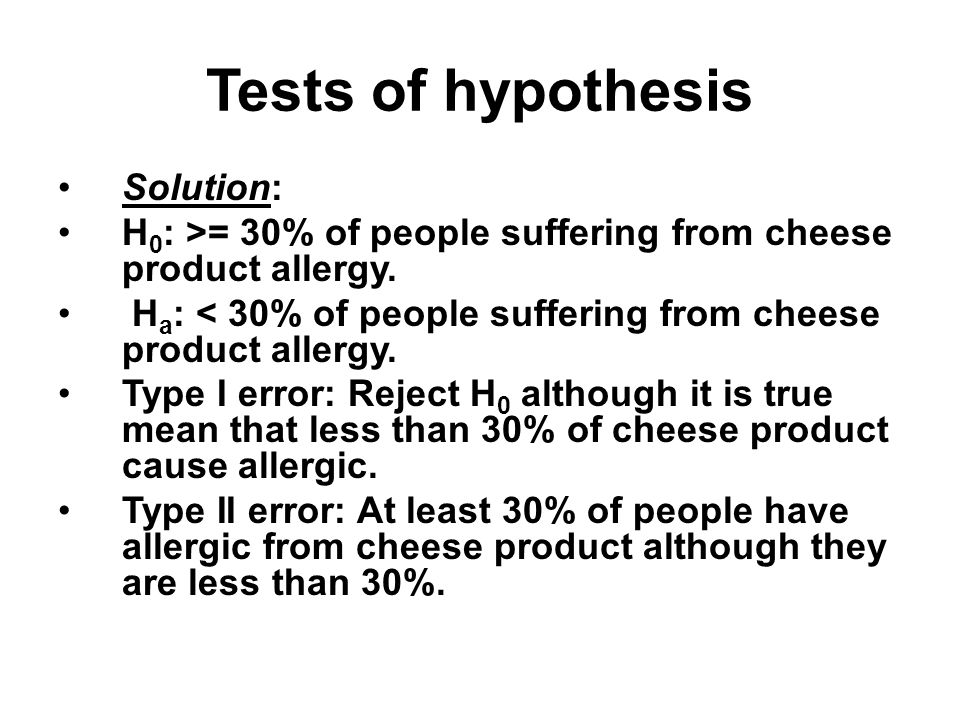 Tests of hypothesis

• Solution:
• $H_0$: >= 30% of people suffering from cheese product allergy.
• $H_a$: < 30% of people suffering from cheese product allergy.
• Type I error: Reject $H_0$ although it is true mean that less than 30% of cheese product cause allergic.
• Type II error: At least 30% of people have allergic from cheese product although they are less than 30%.